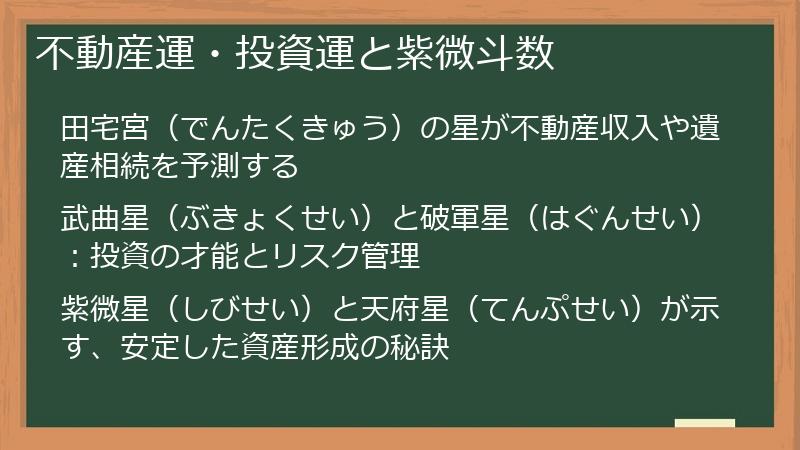 不動産運・投資運と紫微斗数

田宅宮（でんたくきゅう）の星が不動産収入や遺産相続を予測する

武曲星（ぶきょくせい）と破軍星（はぐんせい）：投資の才能とリスク管理

紫微星（しびせい）と天府星（てんぷせい）が示す、安定した資産形成の秘訣